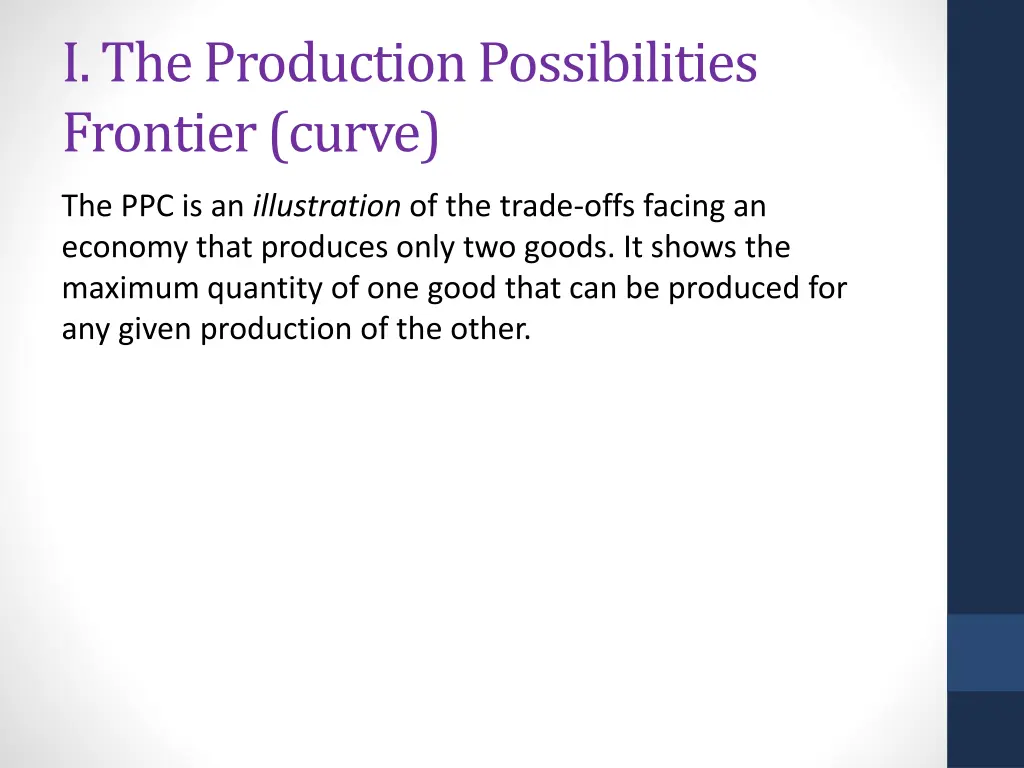 I. The Production Possibilities Frontier (curve)

The PPC is an illustration of the trade-offs facing an economy that produces only two goods. It shows the maximum quantity of one good that can be produced for any given production of the other.